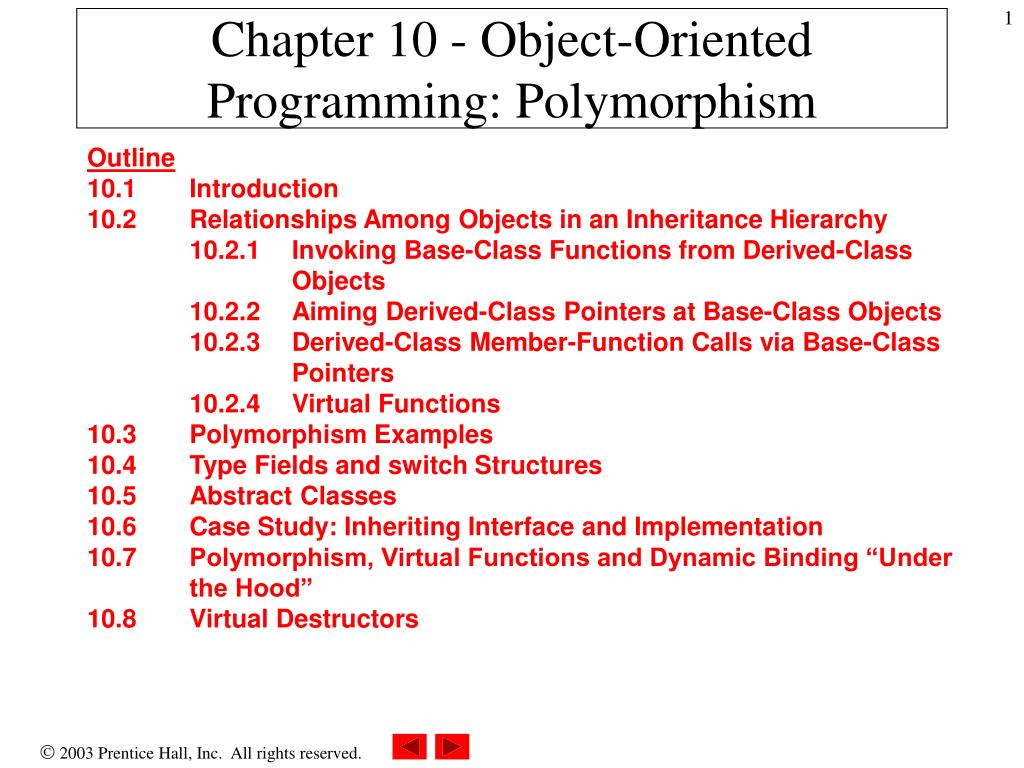 1

Chapter 10 - Object-Oriented Programming: Polymorphism

Outline
10.1 Introduction
10.2 Relationships Among Objects in an Inheritance Hierarchy
10.2.1 Invoking Base-Class Functions from Derived-Class Objects
10.2.2 Aiming Derived-Class Pointers at Base-Class Objects
10.2.3 Derived-Class Member-Function Calls via Base-Class Pointers
10.2.4 Virtual Functions
10.3 Polymorphism Examples
10.4 Type Fields and switch Structures
10.5 Abstract Classes
10.6 Case Study: Inheriting Interface and Implementation
10.7 Polymorphism, Virtual Functions and Dynamic Binding “Under the Hood”
10.8 Virtual Destructors

© 2003 Prentice Hall, Inc. All rights reserved.